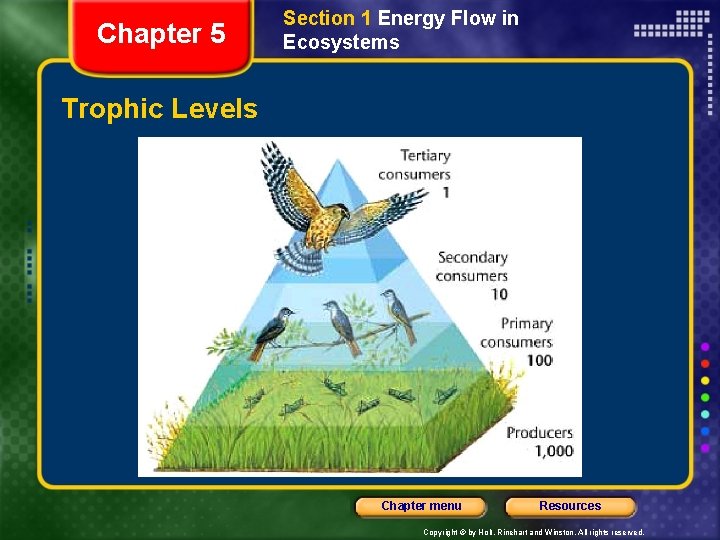 Chapter 5

Section 1 Energy Flow in Ecosystems

Trophic Levels

Tertiary consumers
1

Secondary consumers
10

Primary consumers
100

Producers
1,000

Chapter menu

Resources

Copyright © by Holt, Rinehart and Winston. All rights reserved.